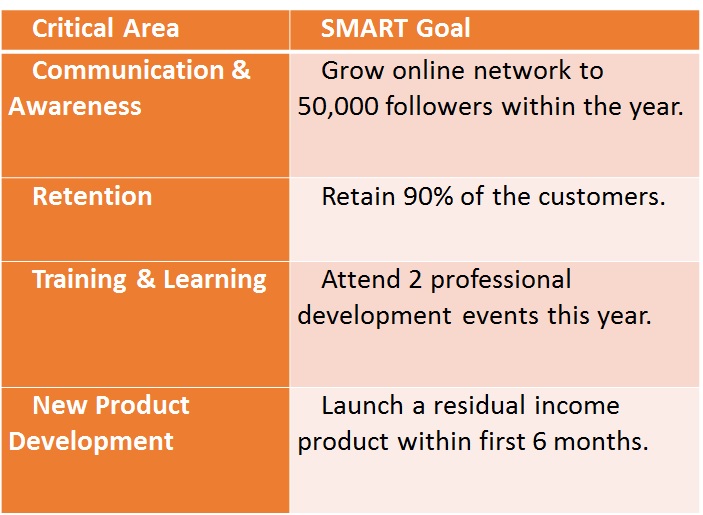 | Critical Area | SMART Goal |
|---|---|
| Communication & Awareness | Grow online network to 50,000 followers within the year. |
| Retention | Retain 90% of the customers. |
| Training & Learning | Attend 2 professional development events this year. |
| New Product Development | Launch a residual income product within first 6 months. |